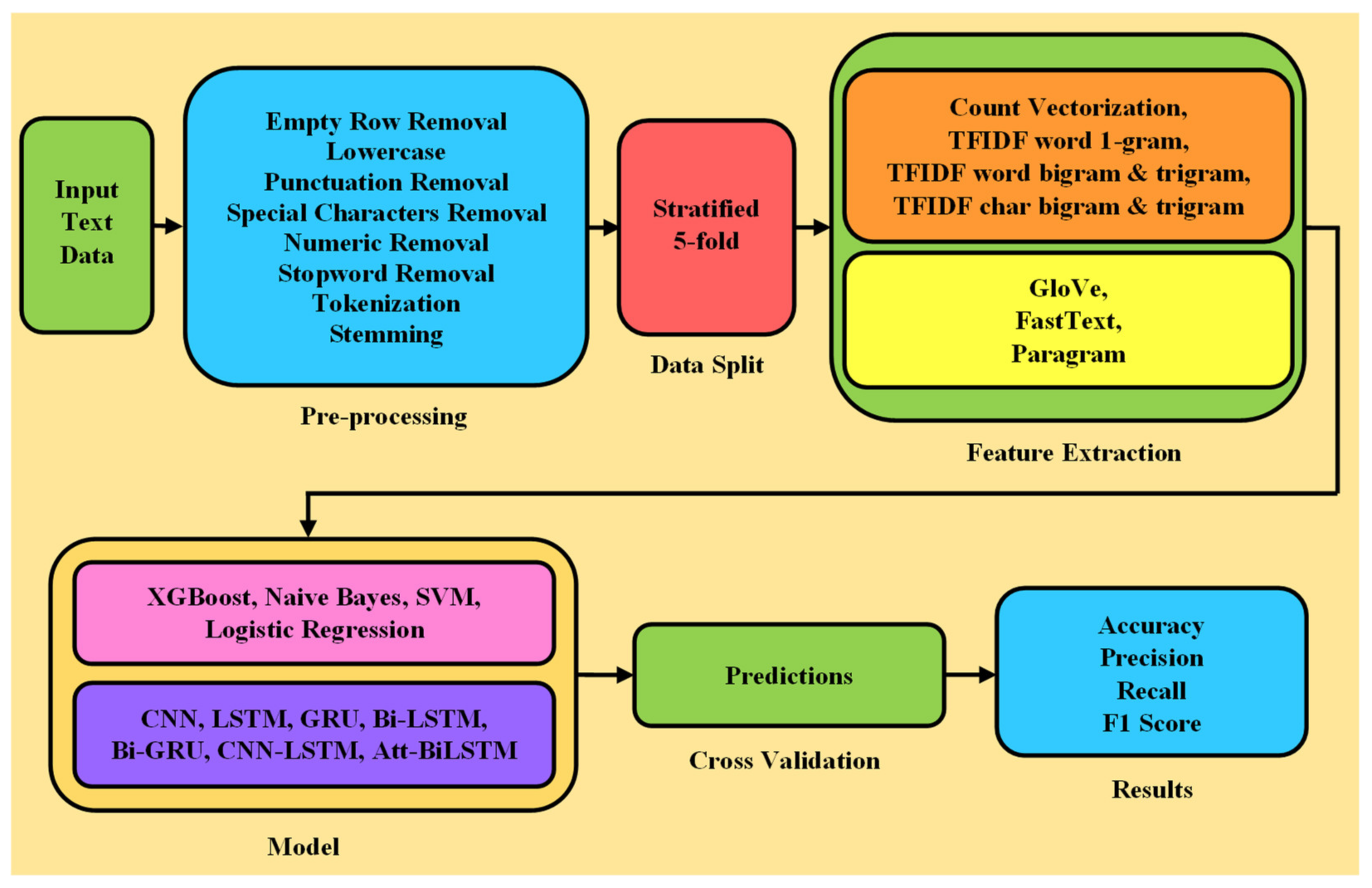 Input Text Data

Empty Row Removal
Lowercase
Punctuation Removal
Special Characters Removal
Numeric Removal
Stopword Removal
Tokenization
Stemming

Pre-processing

Stratified 5-fold

Data Split

Count Vectorization,
TFIDF word 1-gram,
TFIDF word bigram & trigram,
TFIDF char bigram & trigram

GloVe,
FastText,
Paragram

Feature Extraction

XGBoost, Naive Bayes, SVM,
Logistic Regression

CNN, LSTM, GRU, Bi-LSTM,
Bi-GRU, CNN-LSTM, Att-BiLSTM

Model

Predictions

Cross Validation

Accuracy
Precision
Recall
F1 Score

Results